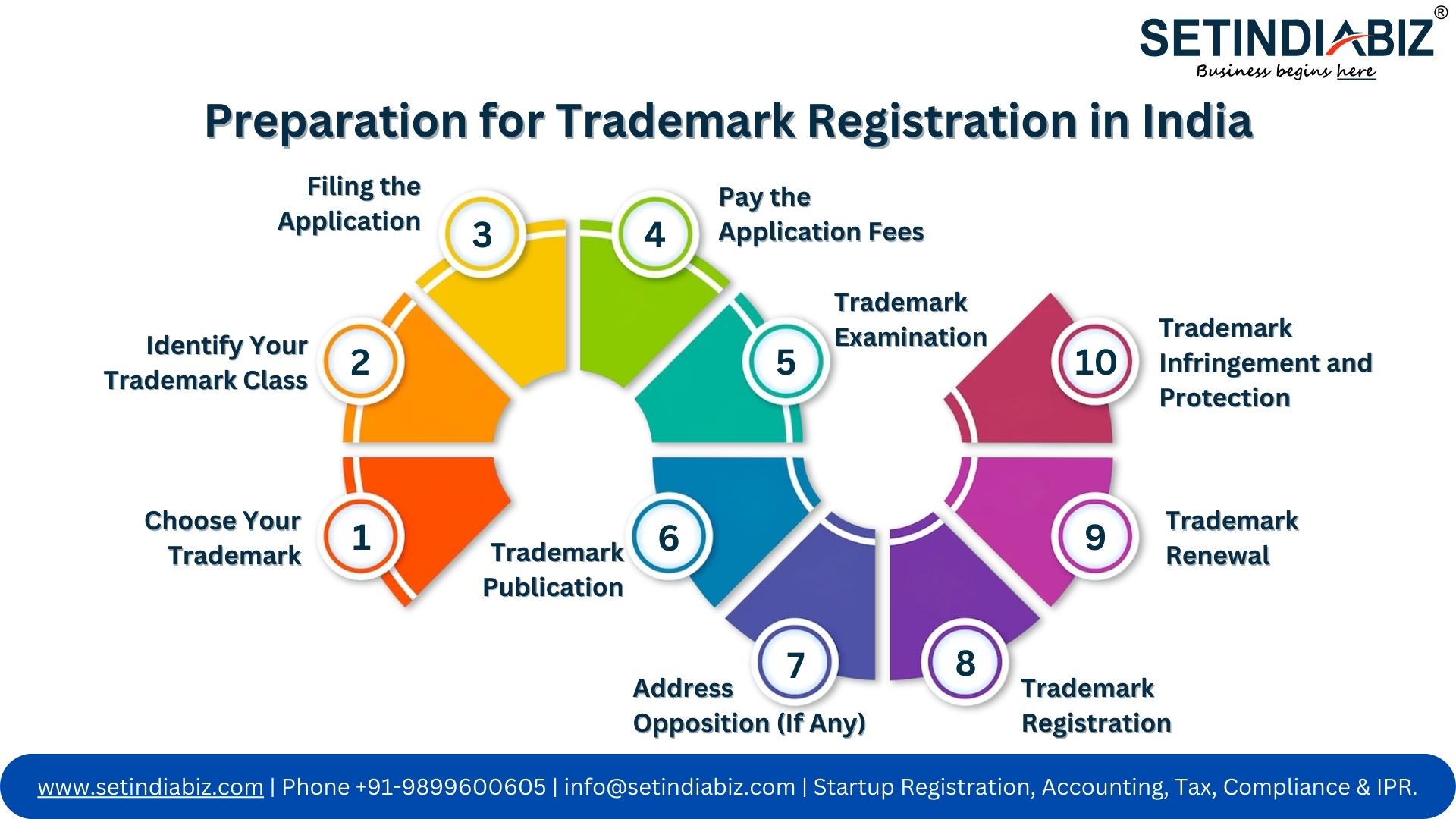 SETINDIABIZ®
Business begins here

Preparation for Trademark Registration in India

1 Choose Your Trademark

2 Identify Your Trademark Class

3 Filing the Application

4 Pay the Application Fees

5 Trademark Examination

6 Trademark Publication

7 Address Opposition (If Any)

8 Trademark Registration

9 Trademark Renewal

10 Trademark Infringement and Protection

www.setindiabiz.com | Phone +91-9899600605 | info@setindiabiz.com | Startup Registration, Accounting, Tax, Compliance & IPR.